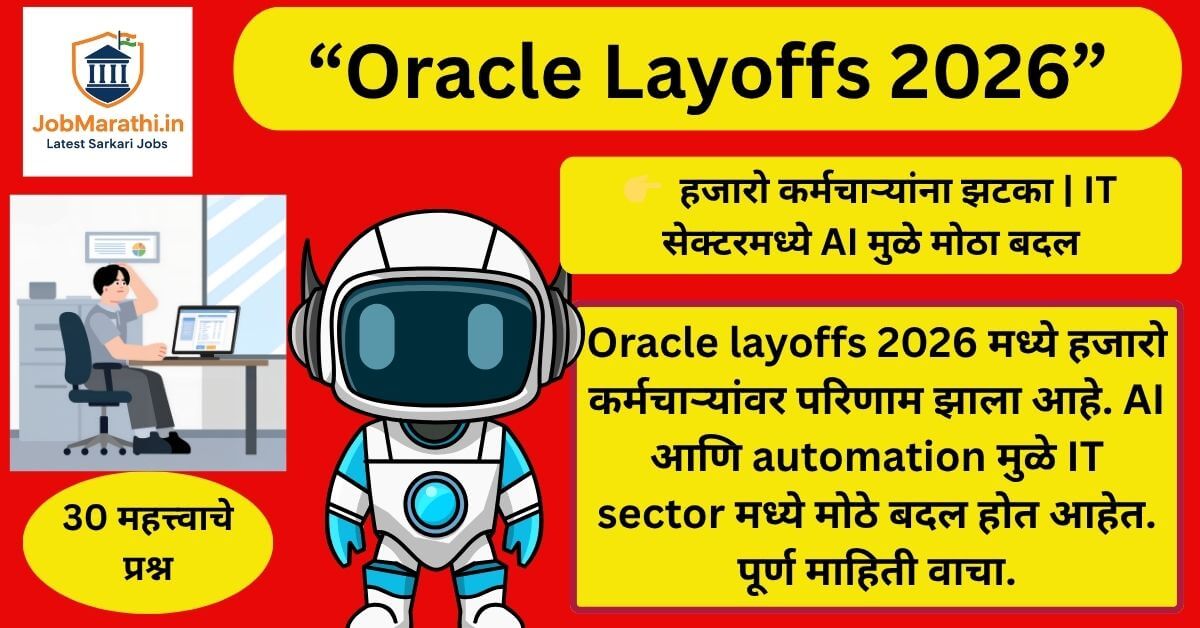 JobMarathi.in
Latest Sarkari Jobs

“Oracle Layoffs 2026”

👉 हजारो कर्मचाऱ्यांना झटका | IT सेक्टरमध्ये AI मुळे मोठा बदल

Oracle layoffs 2026 मध्ये हजारो कर्मचाऱ्यांवर परिणाम झाला आहे. AI आणि automation मुळे IT sector मध्ये मोठे बदल होत आहेत. पूर्ण माहिती वाचा.

30 महत्त्वाचे प्रश्न